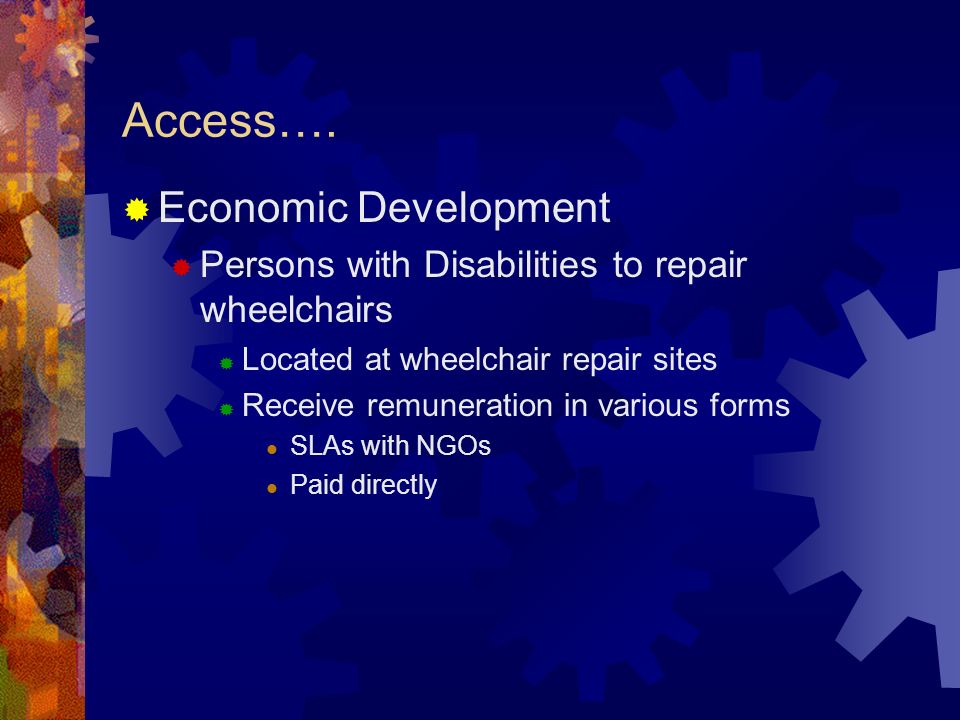 Access….

Economic Development

Persons with Disabilities to repair wheelchairs

Located at wheelchair repair sites

Receive remuneration in various forms

SLAs with NGOs

Paid directly